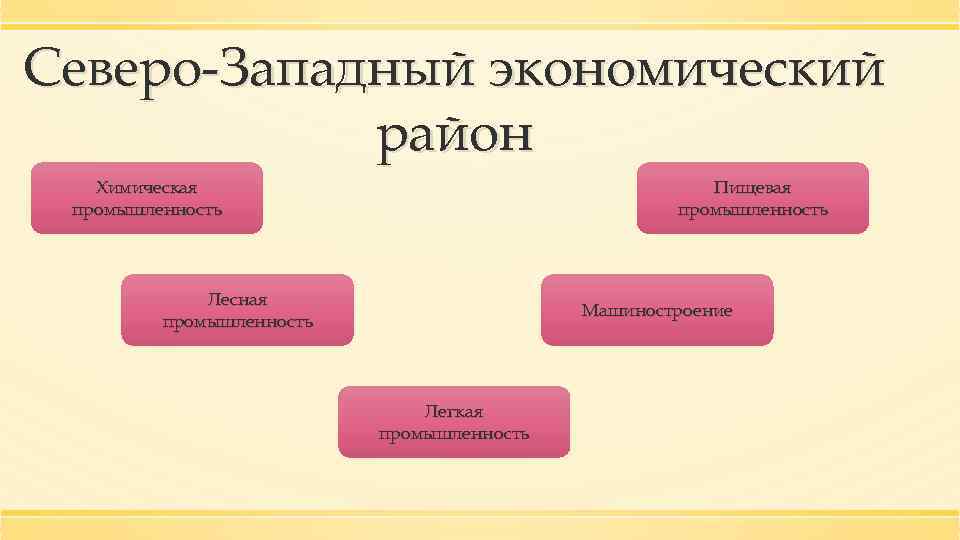 Северо-Западный экономический район

Химическая промышленность

Пищевая промышленность

Лесная промышленность

Машиностроение

Легкая промышленность